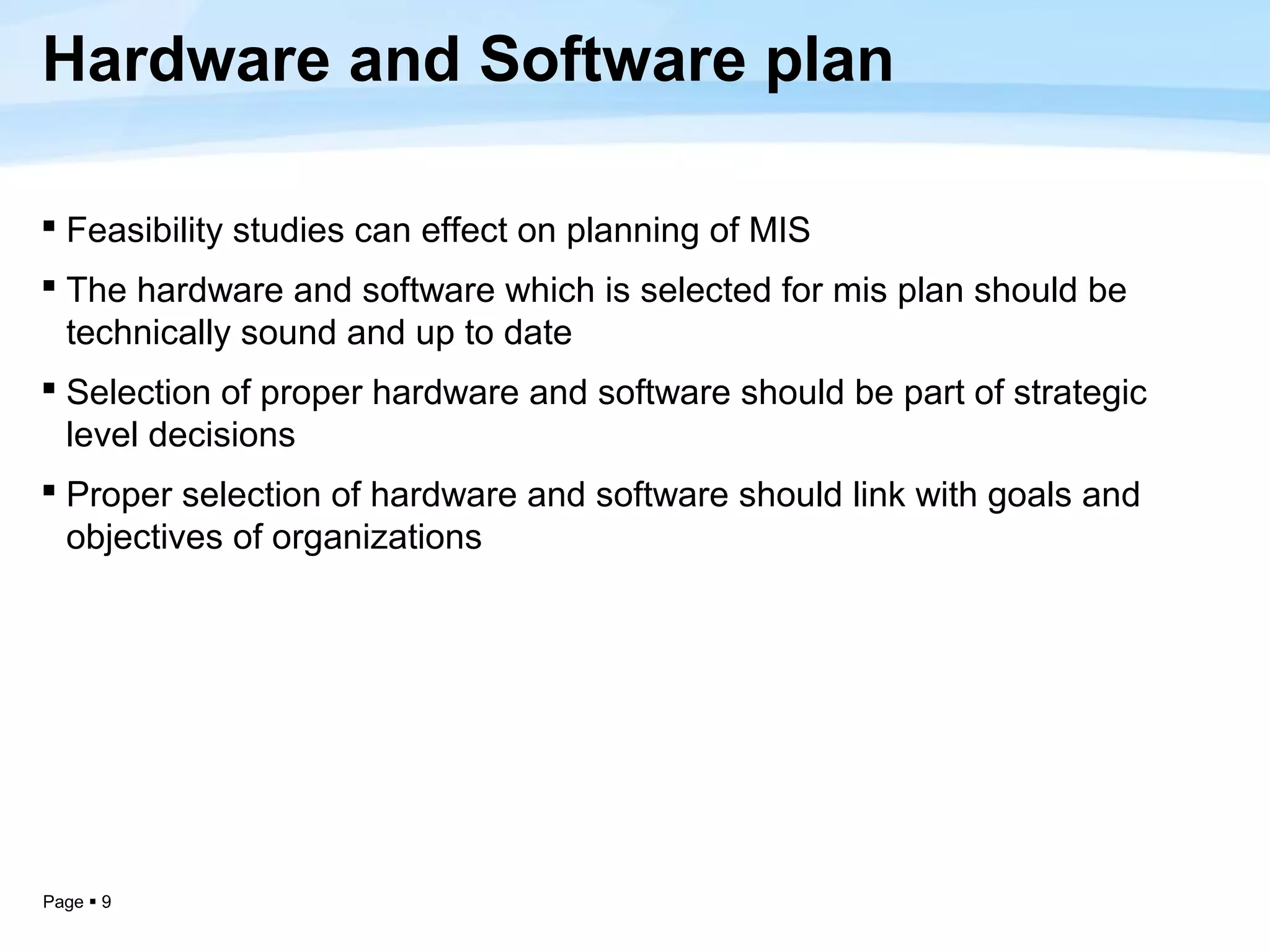 Hardware and Software plan

▪ Feasibility studies can effect on planning of MIS

▪ The hardware and software which is selected for mis plan should be technically sound and up to date

▪ Selection of proper hardware and software should be part of strategic level decisions

▪ Proper selection of hardware and software should link with goals and objectives of organizations

Page ▪ 9